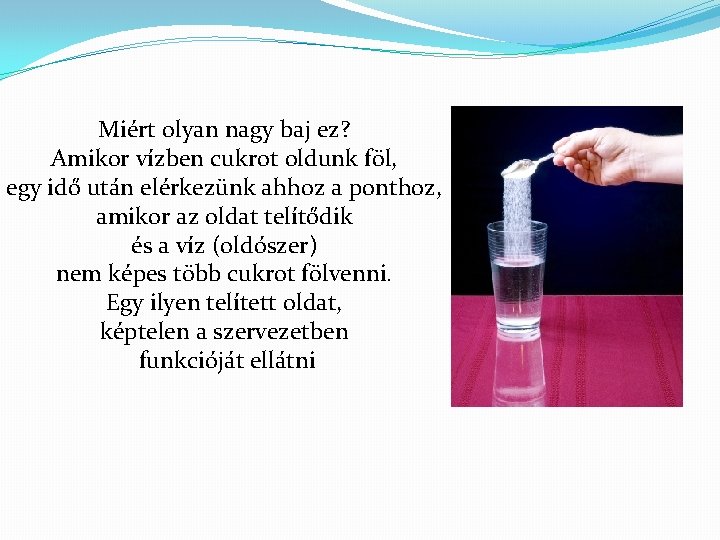 Miért olyan nagy baj ez?
Amikor vízben cukrot oldunk föl,
egy idő után elérkezünk ahhoz a ponthoz,
amikor az oldat telítődik
és a víz (oldószer)
nem képes több cukrot fölvenni.
Egy ilyen telített oldat,
képtelen a szervezetben
funkcióját ellátni